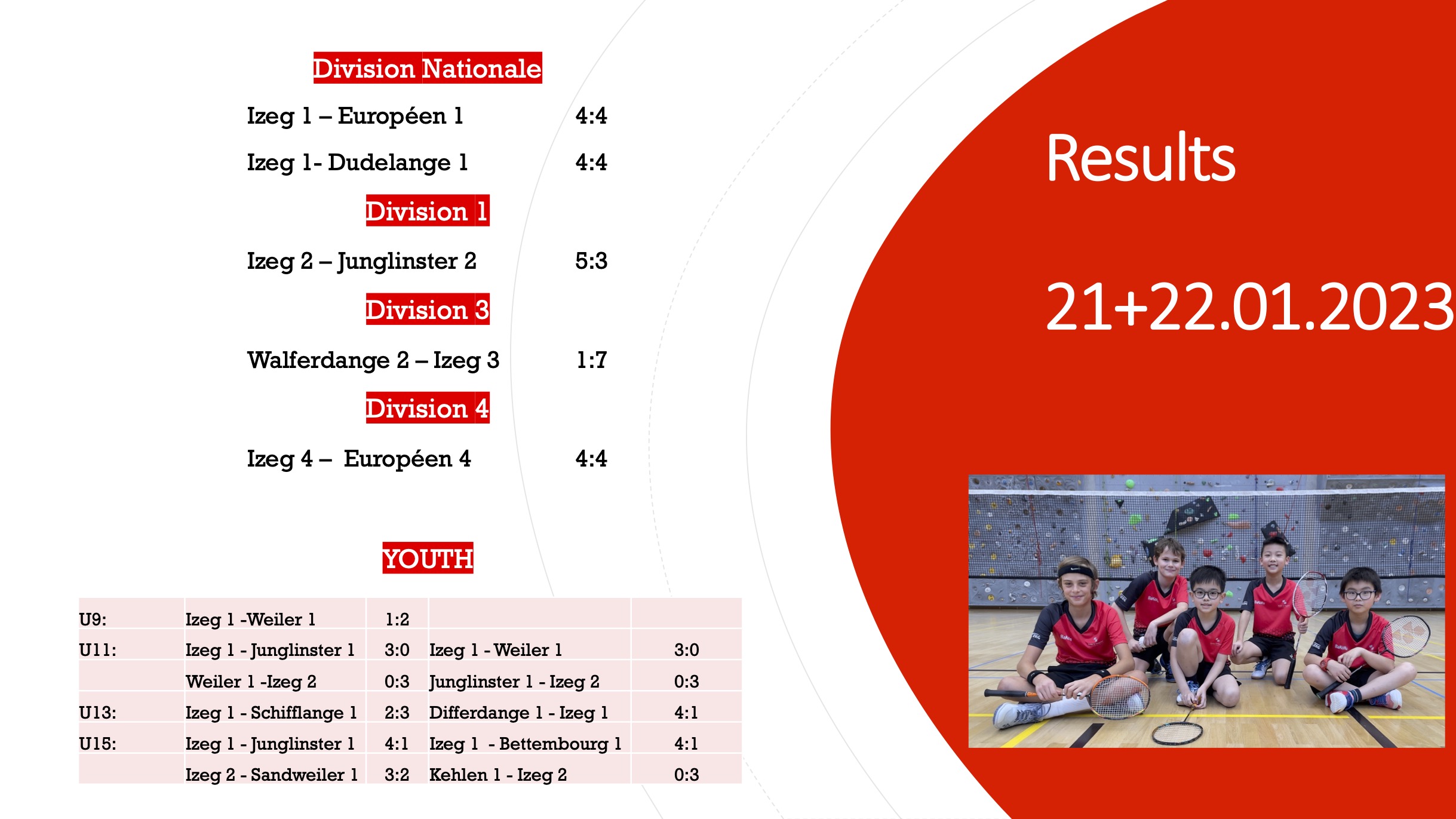 Division Nationale

Izeg 1 – Européen 1 4:4

Izeg 1- Dudelange 1 4:4

Division 1

Izeg 2 – Junglinster 2 5:3

Division 3

Walferdange 2 – Izeg 3 1:7

Division 4

Izeg 4 – Européen 4 4:4

YOUTH

| U9: | Izeg 1 -Weiler 1 | 1:2 | | |
|---|---|---|---|---|
| U11: | Izeg 1 - Junglinster 1 | 3:0 | Izeg 1 - Weiler 1 | 3:0 |
| | Weiler 1 -Izeg 2 | 0:3 | Junglinster 1 - Izeg 2 | 0:3 |
| U13: | Izeg 1 - Schifflange 1 | 2:3 | Differdange 1 - Izeg 1 | 4:1 |
| U15: | Izeg 1 - Junglinster 1 | 4:1 | Izeg 1 - Bettembourg 1 | 4:1 |
| | Izeg 2 - Sandweiler 1 | 3:2 | Kehlen 1 - Izeg 2 | 0:3 |

Results

21+22.01.2023